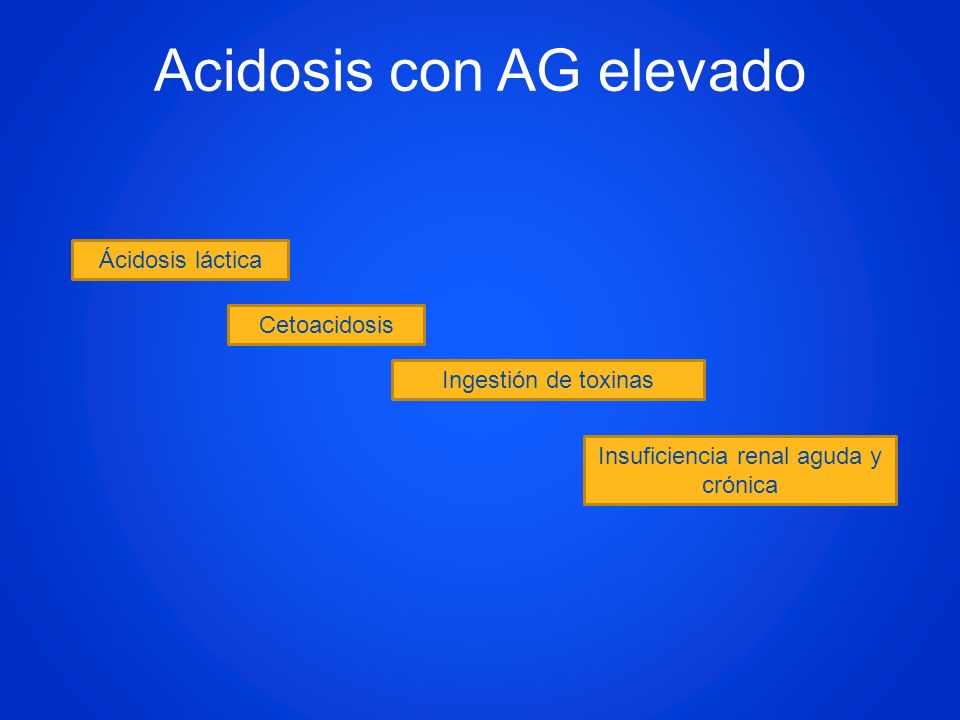 Acidosis con AG elevado

Ácidosis láctica

Cetoacidosis

Ingestión de toxinas

Insuficiencia renal aguda y crónica